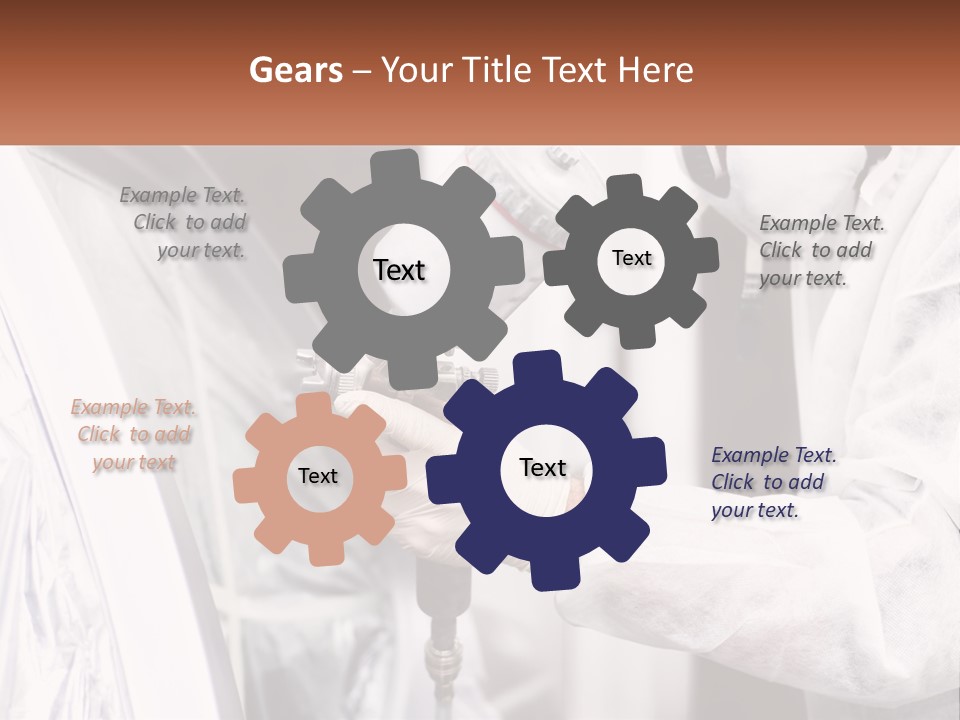 Gears – Your Title Text Here

Example Text. Click to add your text.

Text

Text

Example Text. Click to add your text.

Example Text. Click to add your text

Text

Text

Example Text. Click to add your text.